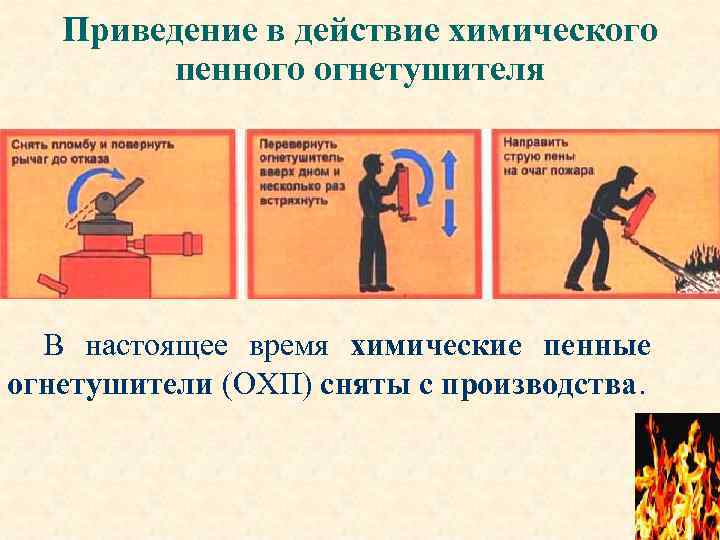 Приведение в действие химического пенного огнетушителя

Снять пломбу и повернуть рычаг до отказа

Перевернуть огнетушитель вверх дном и несколько раз встряхнуть

Направить струю пены на очаг пожара

В настоящее время химические пенные огнетушители (ОХП) сняты с производства.